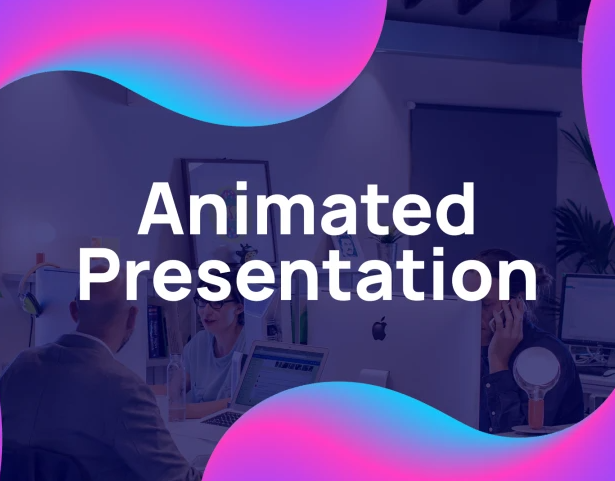 Animated Presentation